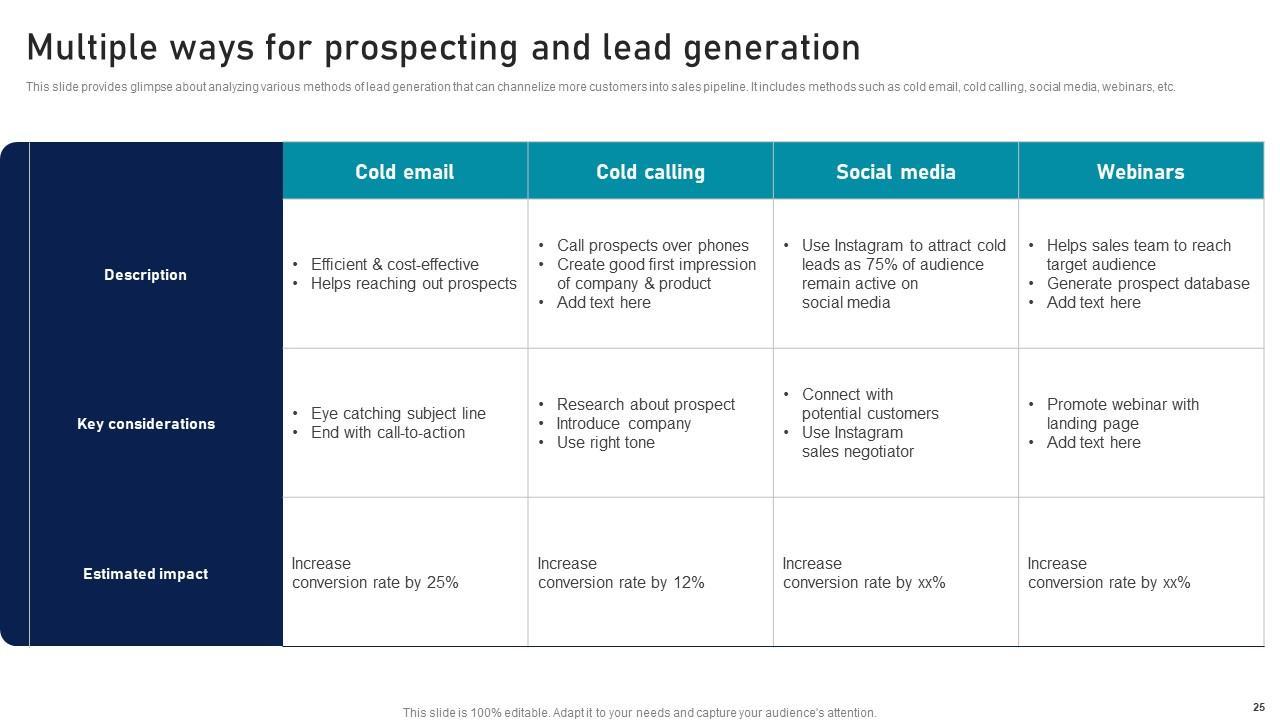 Multiple ways for prospecting and lead generation

This slide provides glimpse about analyzing various methods of lead generation that can channelize more customers into sales pipeline. It includes methods such as cold email, cold calling, social media, webinars, etc.

| | Cold email | Cold calling | Social media | Webinars |
|---|---|---|---|---|
| Description | • Efficient & cost-effective • Helps reaching out prospects | • Call prospects over phones • Create good first impression of company & product • Add text here | • Use Instagram to attract cold leads as 75% of audience remain active on social media | • Helps sales team to reach target audience • Generate prospect database • Add text here |
| Key considerations | • Eye catching subject line • End with call-to-action | • Research about prospect • Introduce company • Use right tone | • Connect with potential customers • Use Instagram sales negotiator | • Promote webinar with landing page • Add text here |
| Estimated impact | Increase conversion rate by 25% | Increase conversion rate by 12% | Increase conversion rate by xx% | Increase conversion rate by xx% |

This slide is 100% editable. Adapt it to your needs and capture your audience's attention.

25